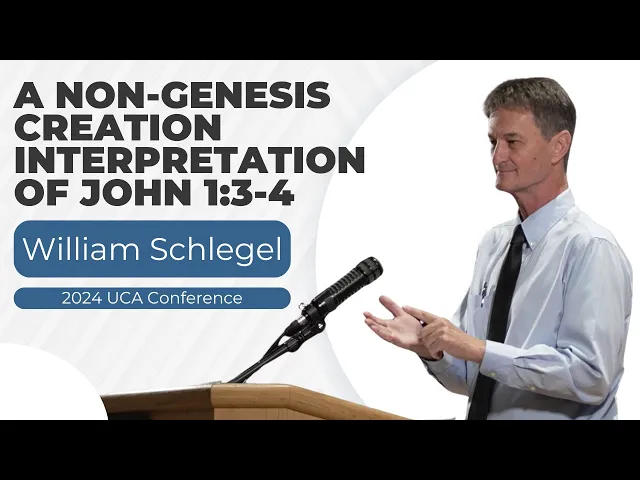 A NON-GENESIS CREATION INTERPRETATION OF JOHN 1:3-4

William Schlegel

2024 UCA Conference